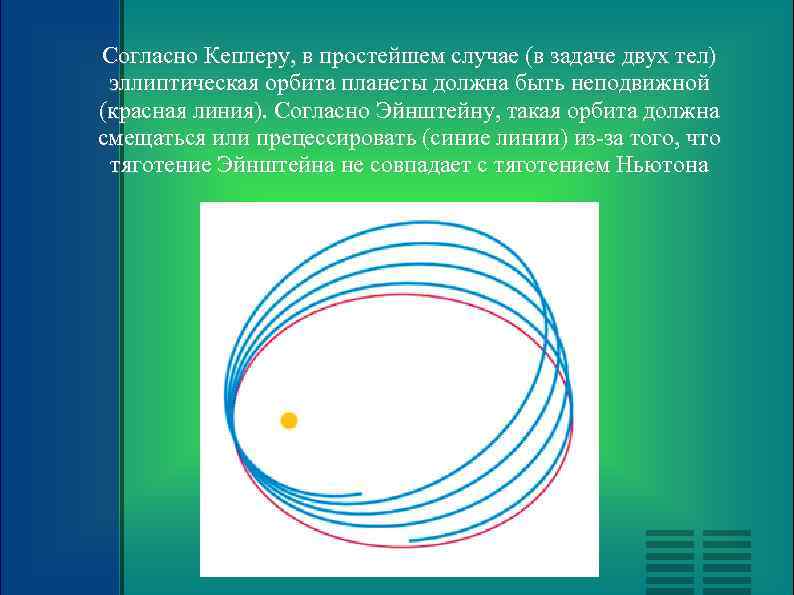 Согласно Кеплеру, в простейшем случае (в задаче двух тел) эллиптическая орбита планеты должна быть неподвижной (красная линия). Согласно Эйнштейну, такая орбита должна смещаться или прецессировать (синие линии) из-за того, что тяготение Эйнштейна не совпадает с тяготением Ньютона